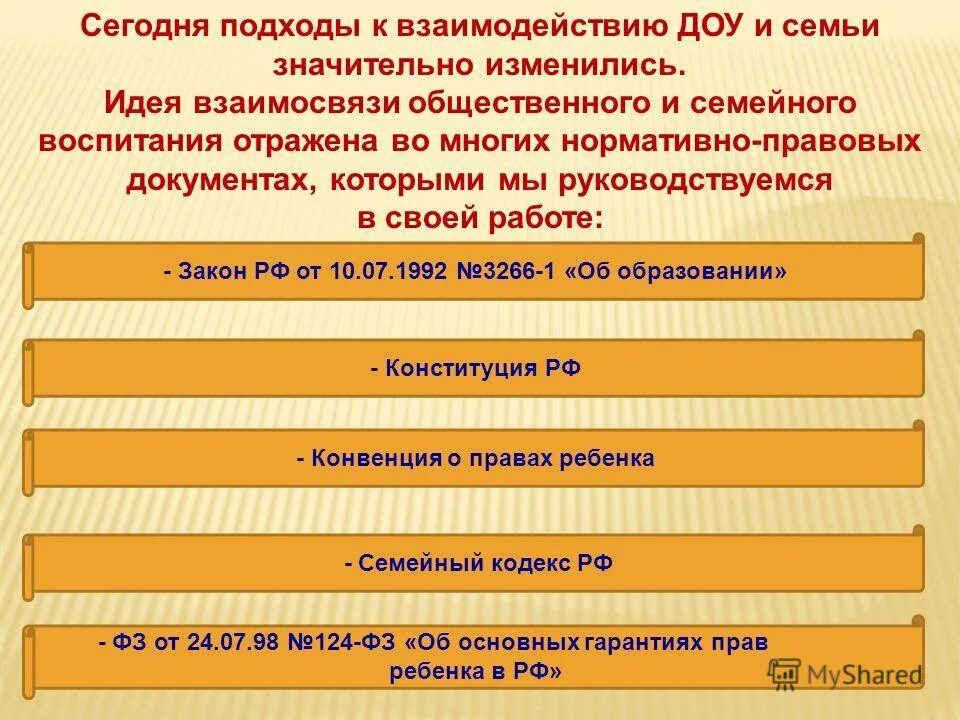 Сегодня подходы к взаимодействию ДОУ и семьи значительно изменились.
Идея взаимосвязи общественного и семейного воспитания отражена во многих нормативно-правовых документах, которыми мы руководствуемся в своей работе:

- Закон РФ от 10.07.1992 №3266-1 «Об образовании»

- Конституция РФ

- Конвенция о правах ребенка

- Семейный кодекс РФ

- ФЗ от 24.07.98 №124-ФЗ «Об основных гарантиях прав ребенка в РФ»

MyShared